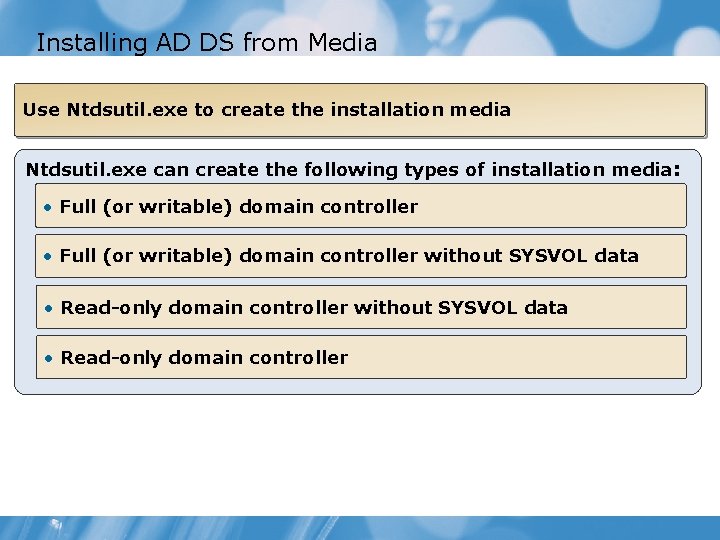 Installing AD DS from Media

Use Ntdsutil.exe to create the installation media

Ntdsutil.exe can create the following types of installation media:

• Full (or writable) domain controller

• Full (or writable) domain controller without SYSVOL data

• Read-only domain controller without SYSVOL data

• Read-only domain controller